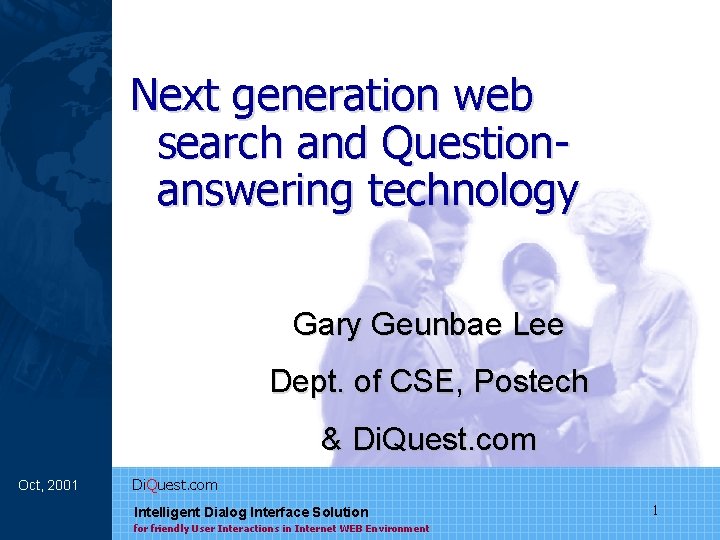 Next generation web search and Question-answering technology

Gary Geunbae Lee

Dept. of CSE, Postech

& DiQuest.com

Oct, 2001

DiQuest.com

Intelligent Dialog Interface Solution

for friendly User Interactions in Internet WEB Environment

1